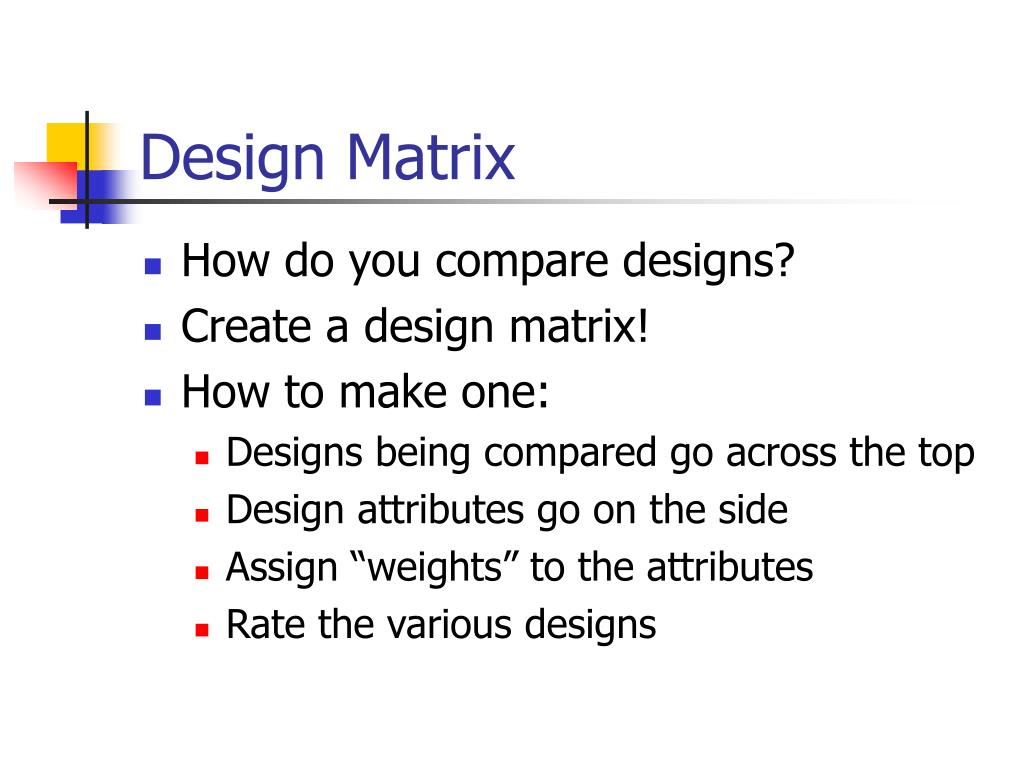 Design Matrix

- How do you compare designs?
- Create a design matrix!
- How to make one:
  - Designs being compared go across the top
  - Design attributes go on the side
  - Assign “weights” to the attributes
  - Rate the various designs